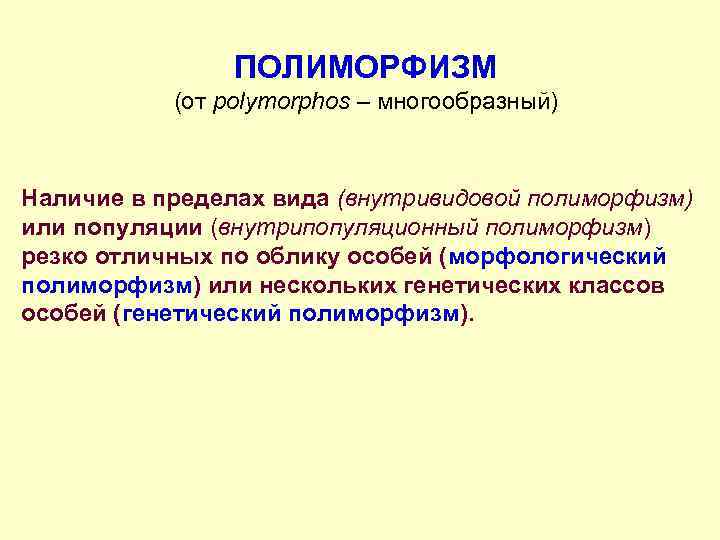 ПОЛИМОРФИЗМ
(от polymorphos – многообразный)

Наличие в пределах вида (внутривидовой полиморфизм) или популяции (внутрипопуляционный полиморфизм) резко отличных по облику особей (морфологический полиморфизм) или нескольких генетических классов особей (генетический полиморфизм).